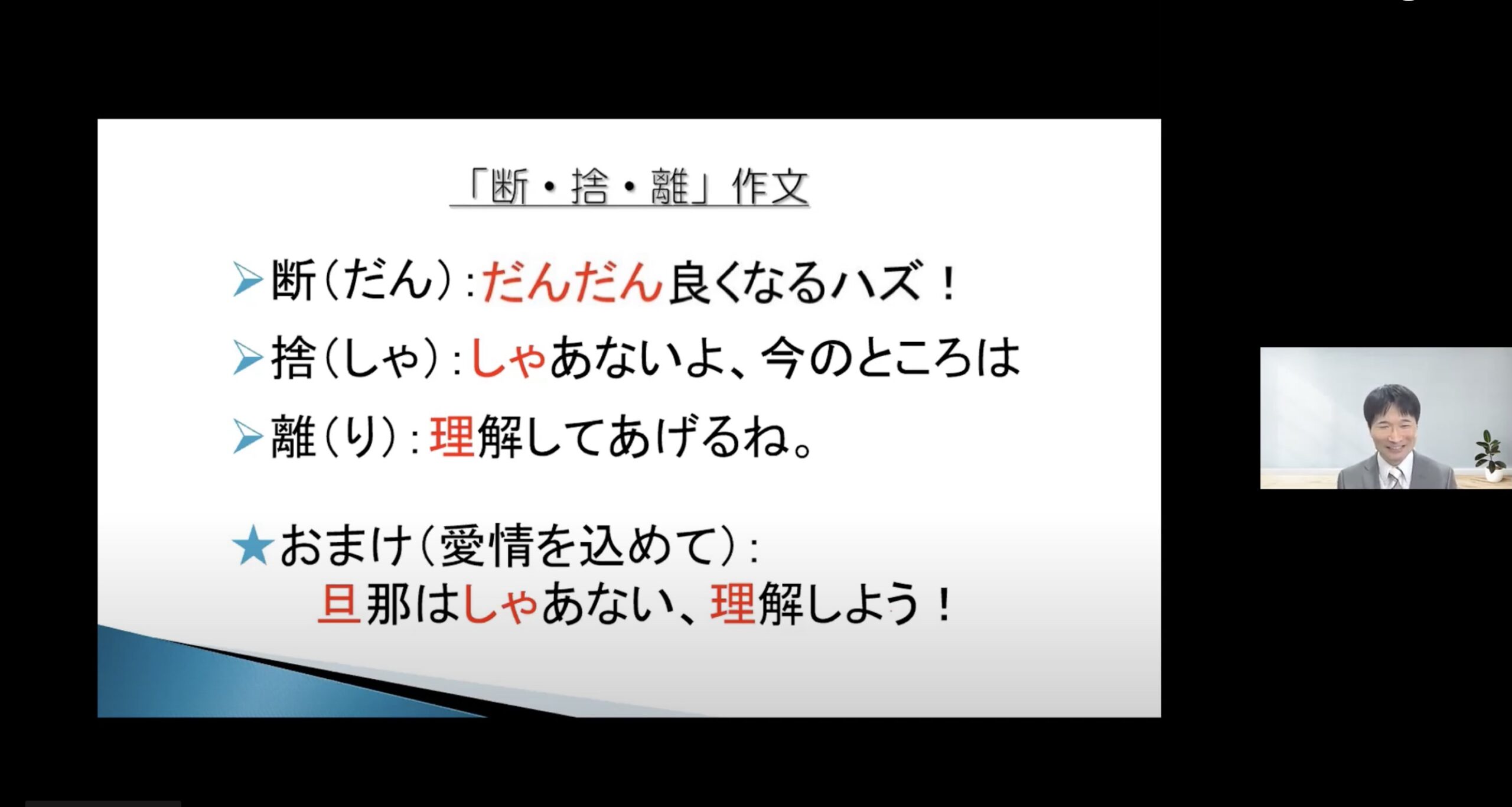 「断・捨・離」作文

➢断（だん）：だんだん良くなるハズ！

➢捨（しゃ）：しゃあないよ、今のところは

➢離（り）：理解してあげるね。

★おまけ（愛情を込めて）：
旦那はしゃあない、理解しよう！